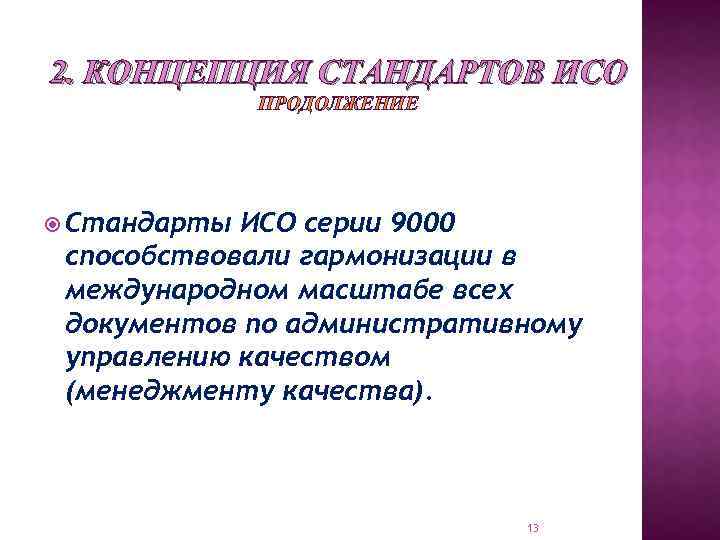 2. КОНЦЕПЦИЯ СТАНДАРТОВ ИСО
ПРОДОЛЖЕНИЕ

Стандарты ИСО серии 9000 способствовали гармонизации в международном масштабе всех документов по административному управлению качеством (менеджменту качества).

13